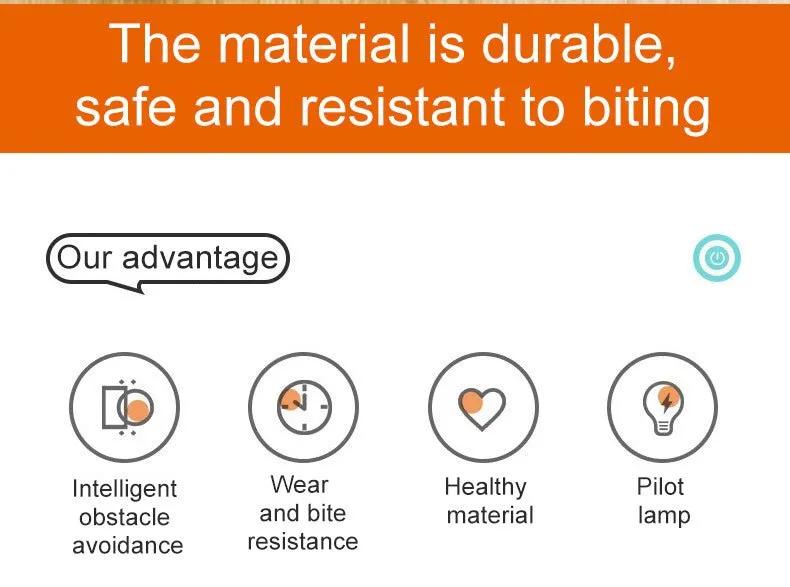 The material is durable, safe and resistant to biting

Our advantage

Intelligent obstacle avoidance

Wear and bite resistance

Healthy material

Pilot lamp